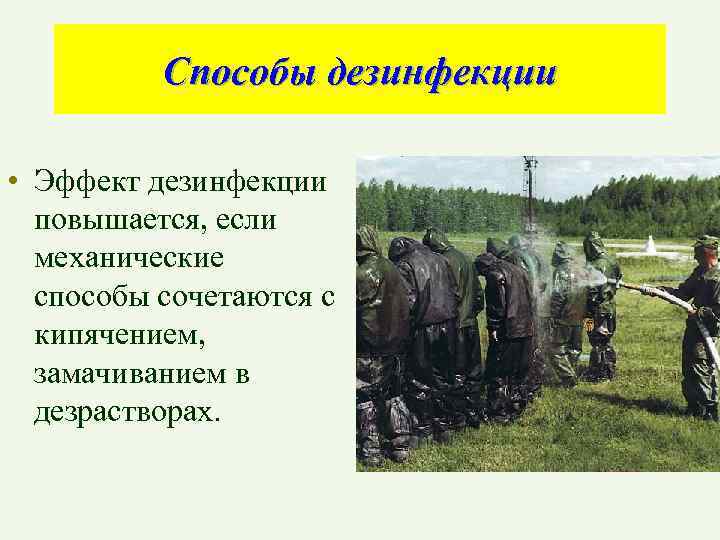 Способы дезинфекции

• Эффект дезинфекции повышается, если механические способы сочетаются с кипячением, замачиванием в дезрастворах.